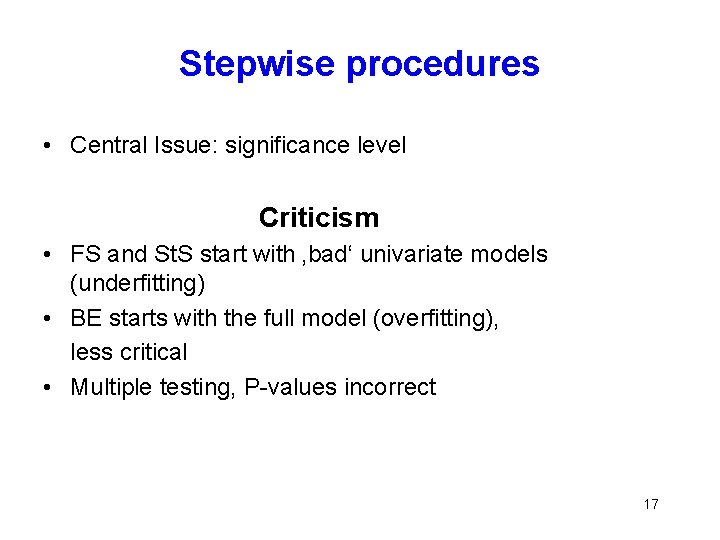 Stepwise procedures

• Central Issue: significance level

Criticism

• FS and StS start with ‚bad‘ univariate models (underfitting)
• BE starts with the full model (overfitting), less critical
• Multiple testing, P-values incorrect

17